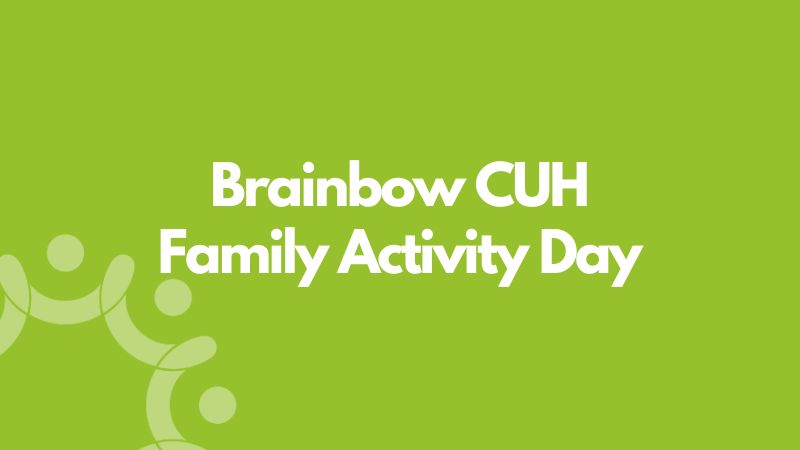 Brainbow CUH
Family Activity Day